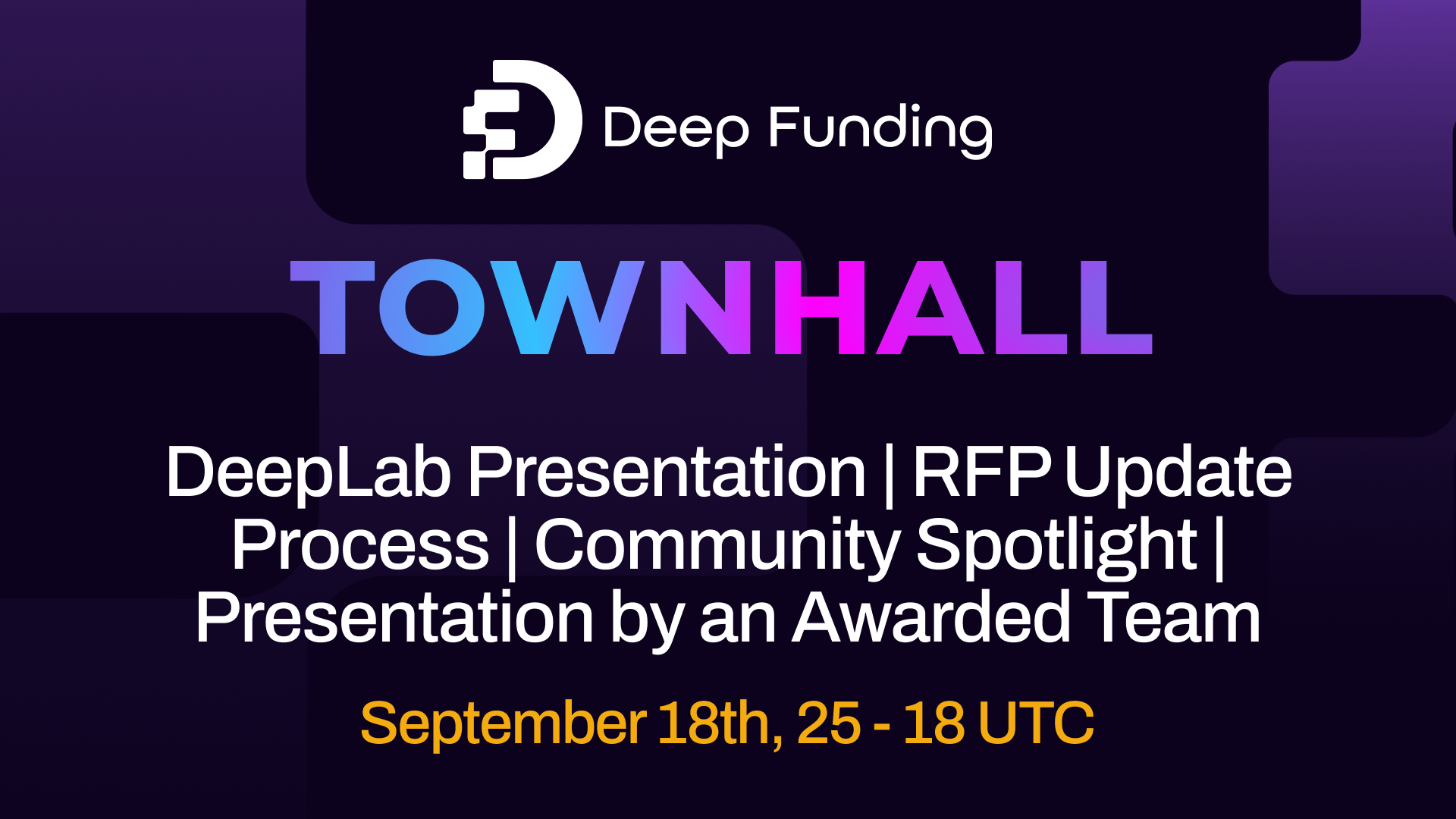 Deep Funding

TOWNHALL

DeepLab Presentation | RFP Update Process | Community Spotlight | Presentation by an Awarded Team

September 18th, 25 - 18 UTC